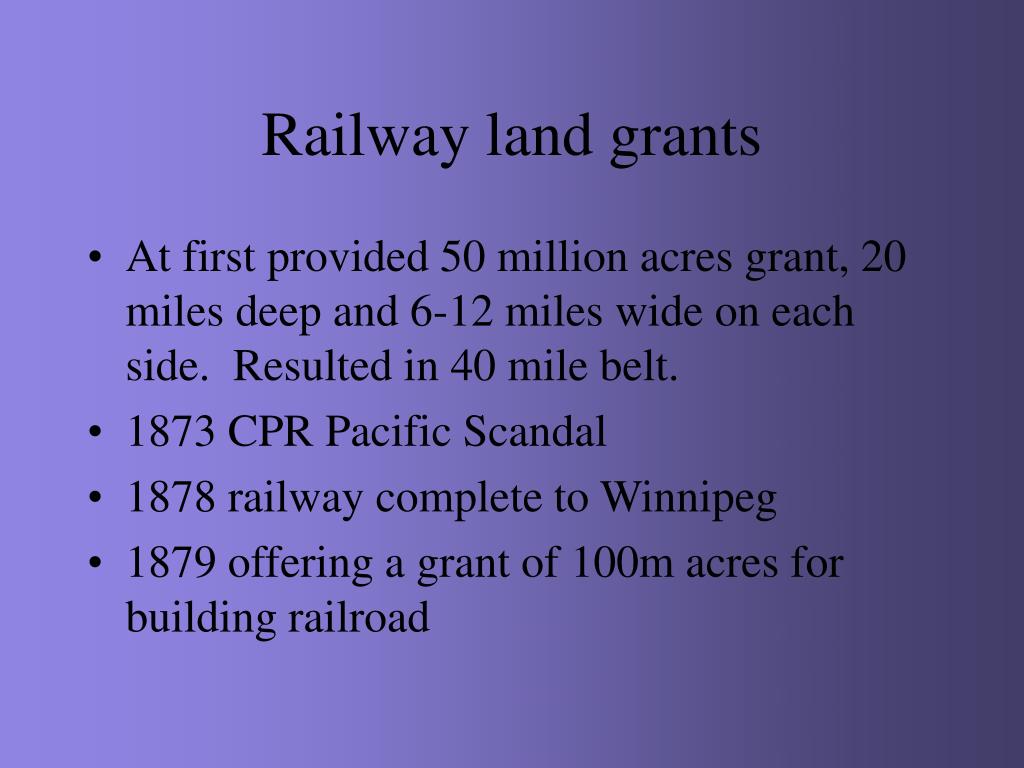 Railway land grants

• At first provided 50 million acres grant, 20 miles deep and 6-12 miles wide on each side. Resulted in 40 mile belt.
• 1873 CPR Pacific Scandal
• 1878 railway complete to Winnipeg
• 1879 offering a grant of 100m acres for building railroad